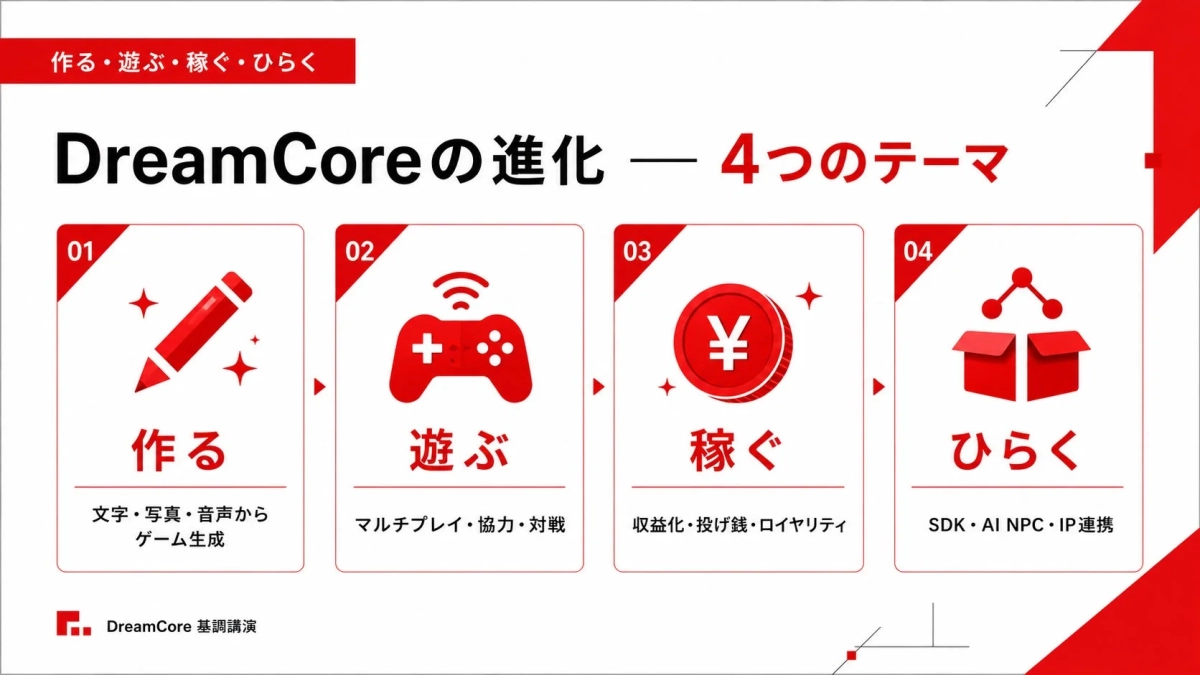 作る・遊ぶ・稼ぐ・ひらく

DreamCoreの進化 — 4つのテーマ

01

作る

文字・写真・音声からゲーム生成

02

遊ぶ

マルチプレイ・協力・対戦

03

¥

稼ぐ

収益化・投げ銭・ロイヤリティ

04

ひらく

SDK・AI NPC・IP連携

DreamCore 基調講演